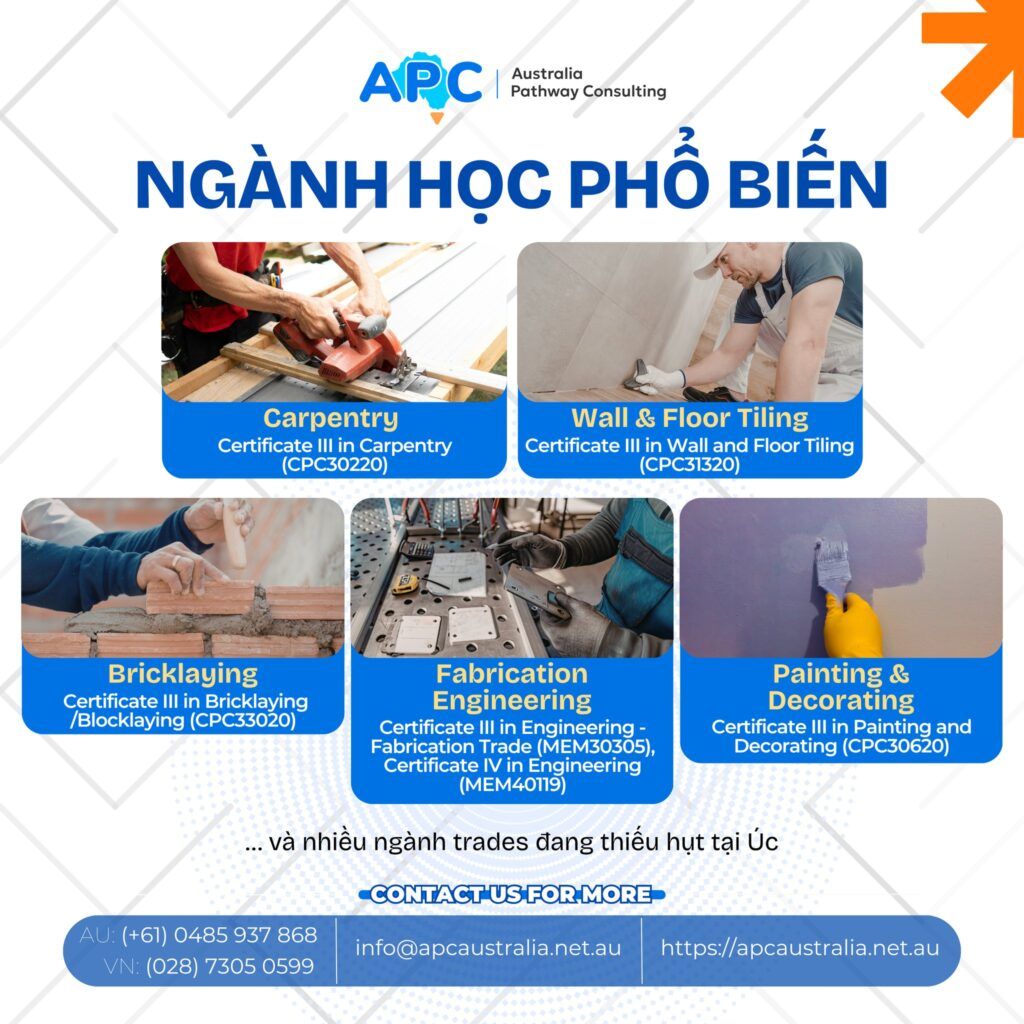 APC | Australia Pathway Consulting

NGÀNH HỌC PHỔ BIẾN

Carpentry
Certificate III in Carpentry (CPC30220)

Wall & Floor Tiling
Certificate III in Wall and Floor Tiling (CPC31320)

Bricklaying
Certificate III in Bricklaying /Blocklaying (CPC33020)

Fabrication Engineering
Certificate III in Engineering - Fabrication Trade (MEM30305), Certificate IV in Engineering (MEM40119)

Painting & Decorating
Certificate III in Painting and Decorating (CPC30620)

... và nhiều ngành trades đang thiếu hụt tại Úc

CONTACT US FOR MORE

AU: (+61) 0485 937 868
VN: (028) 7305 0599

info@apcaustralia.net.au

https://apcaustralia.net.au